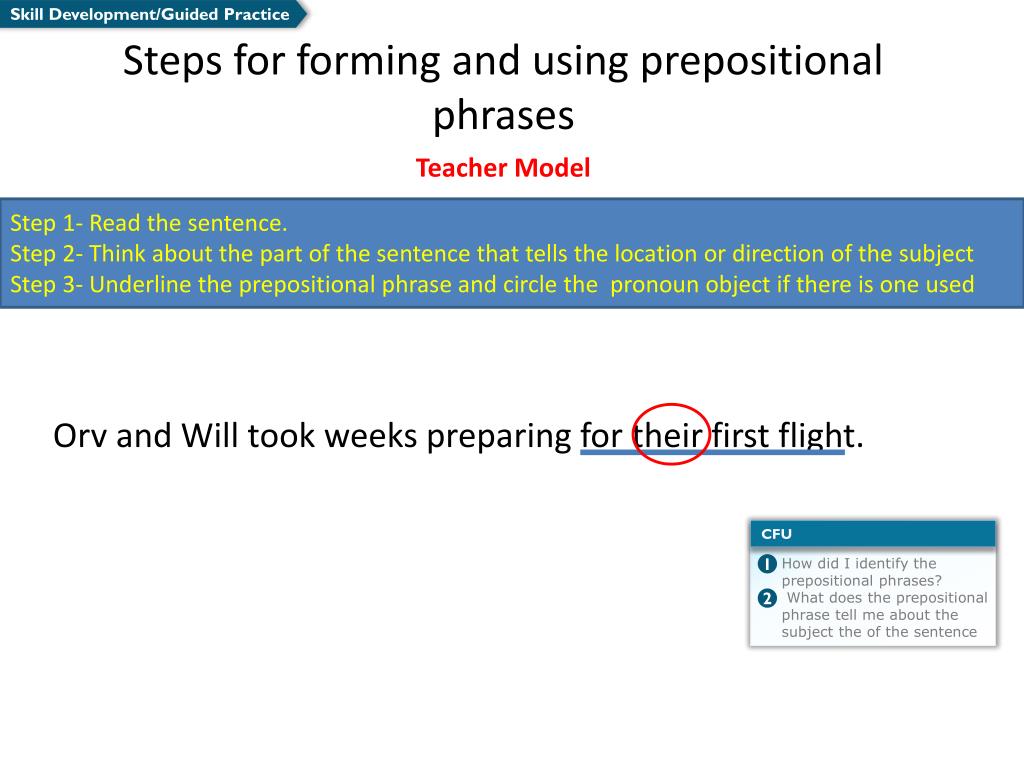 Skill Development/Guided Practice

Steps for forming and using prepositional phrases

Teacher Model

Step 1- Read the sentence.
Step 2- Think about the part of the sentence that tells the location or direction of the subject
Step 3- Underline the prepositional phrase and circle the pronoun object if there is one used

Orv and Will took weeks preparing for their first flight.

CFU

1 How did I identify the prepositional phrases?
2 What does the prepositional phrase tell me about the subject the of the sentence